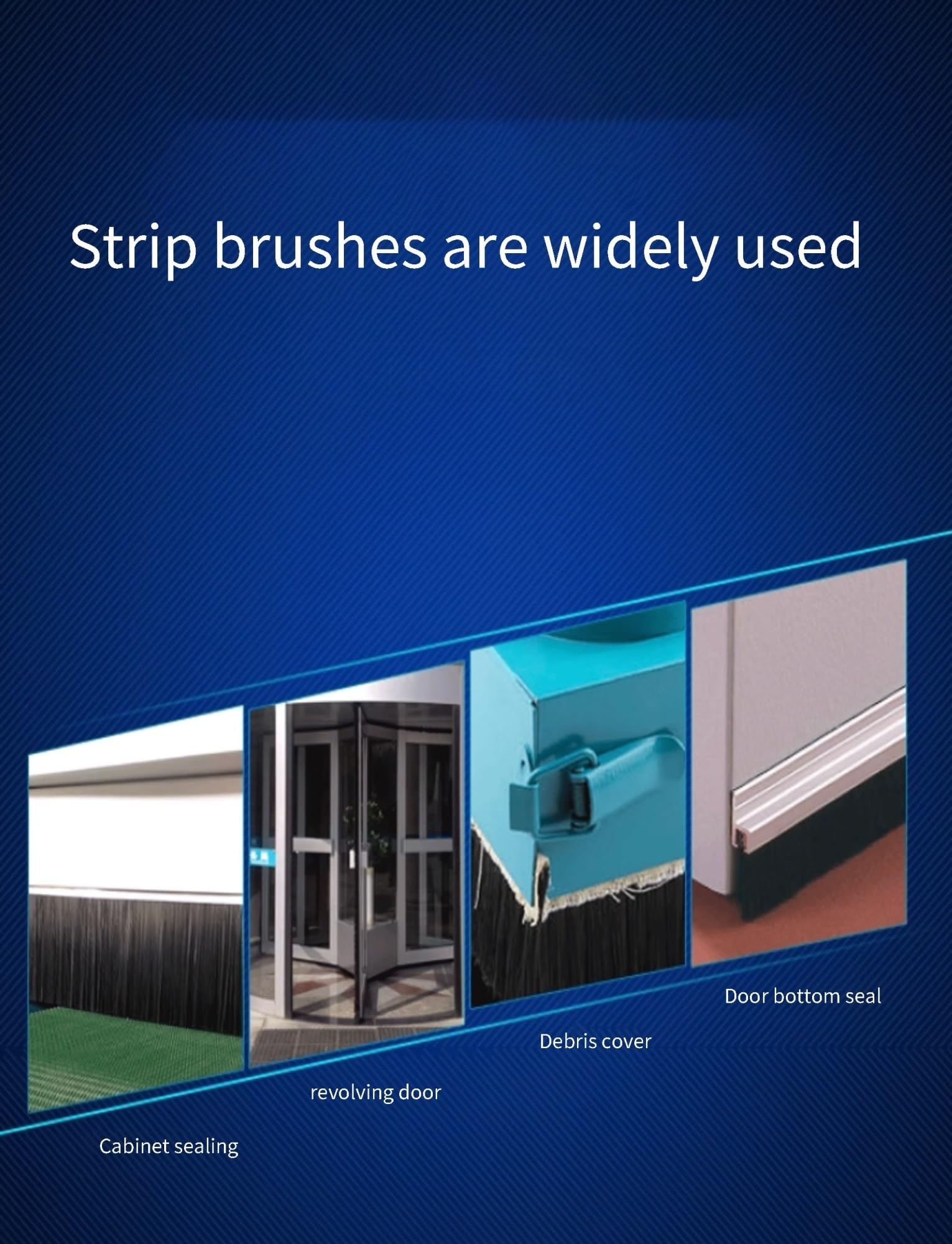 Strip brushes are widely used

Cabinet sealing

revolving door

Debris cover

Door bottom seal